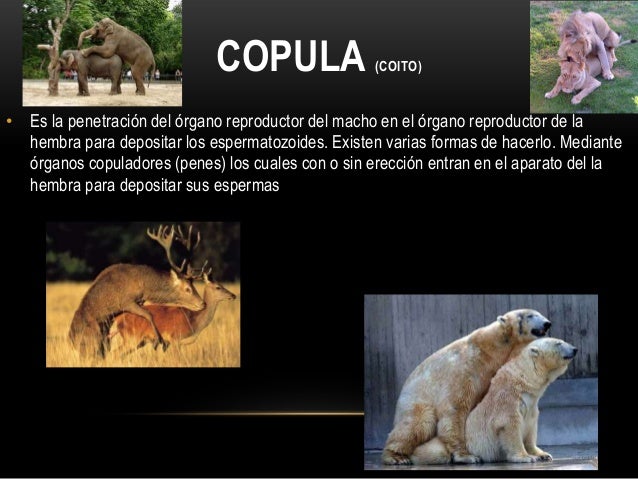 COPULA (COITO)

• Es la penetración del órgano reproductor del macho en el órgano reproductor de la hembra para depositar los espermatozoides. Existen varias formas de hacerlo. Mediante órganos copuladores (penes) los cuales con o sin erección entran en el aparato del la hembra para depositar sus espermas